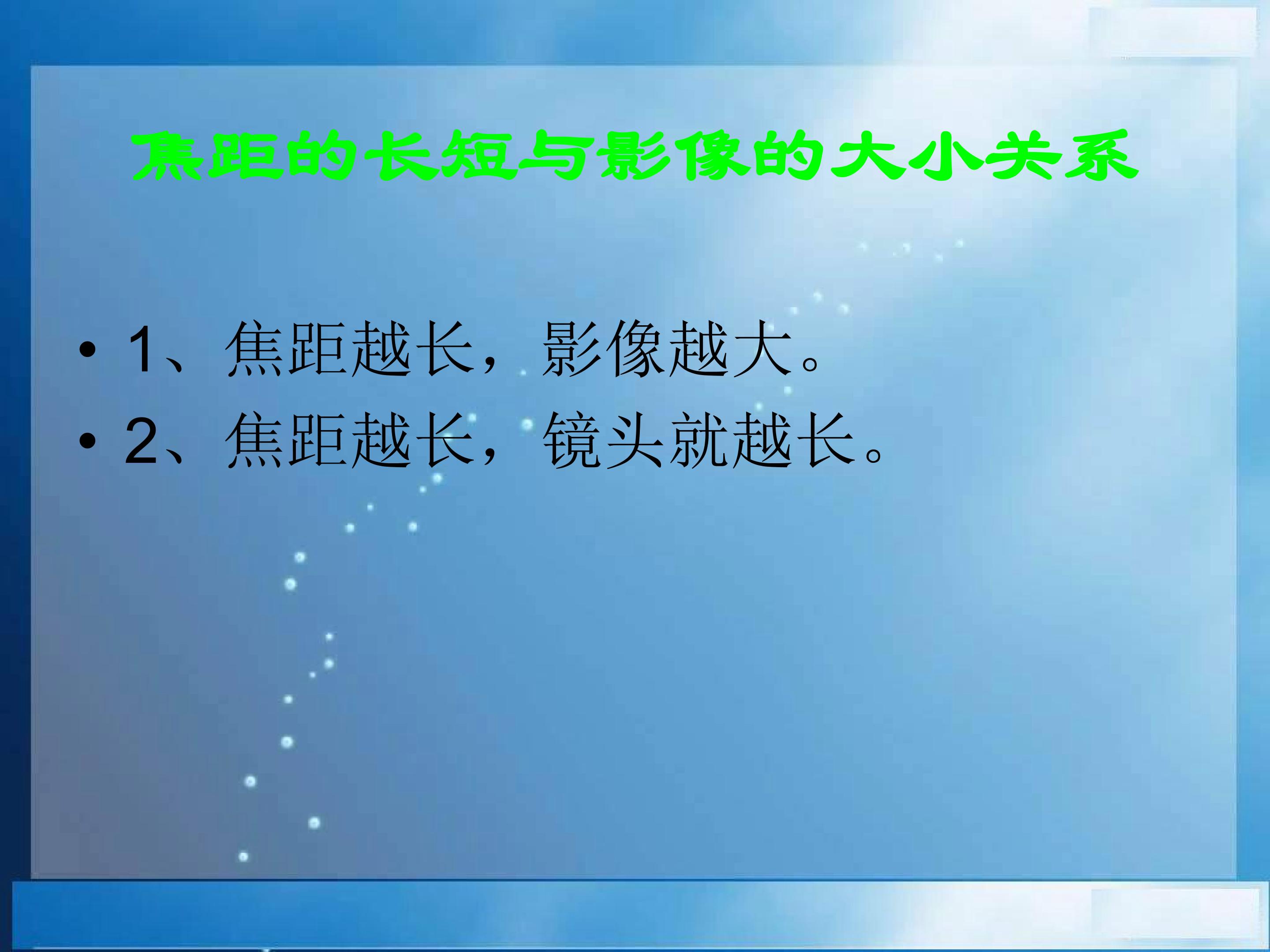 焦距的长短与影像的大小关系

• 1、焦距越长，影像越大。
• 2、焦距越长，镜头就越长。